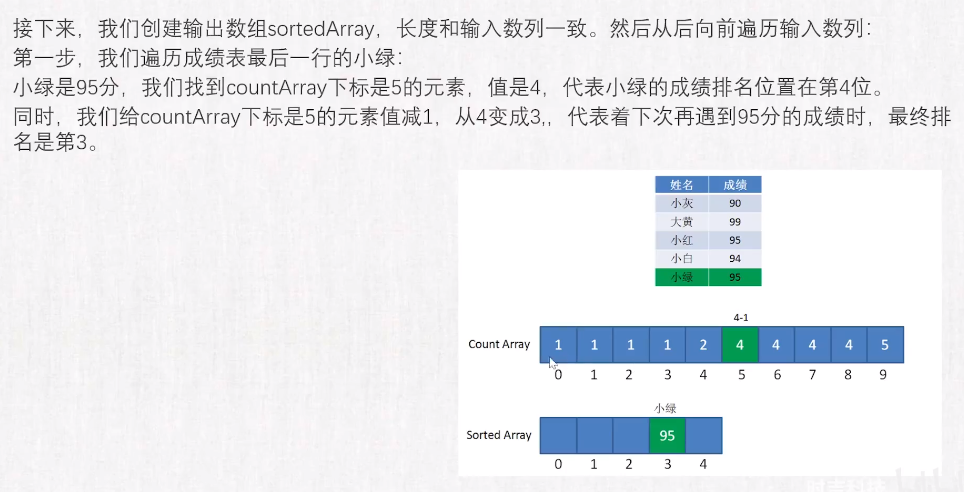 接下来，我们创建输出数组sortedArray，长度和输入数列一致。然后从后向前遍历输入数列：
第一步，我们遍历成绩表最后一行的小绿：
小绿是95分，我们找到countArray下标是5的元素，值是4，代表小绿的成绩排名位置在第4位。
同时，我们给countArray下标是5的元素值减1，从4变成3,，代表着下次再遇到95分的成绩时，最终排名是第3。

| 姓名 | 成绩 |
|---|---|
| 小灰 | 90 |
| 大黄 | 99 |
| 小红 | 95 |
| 小白 | 94 |
| 小绿 | 95 |

4-1

Count Array

| 1 | 1 | 1 | 1 | 2 | 4 | 4 | 4 | 4 | 5 |
|---|---|---|---|---|---|---|---|---|---|
| 0 | 1 | 2 | 3 | 4 | 5 | 6 | 7 | 8 | 9 |

小绿

Sorted Array

|  |  |  | 95 |  |
|---|---|---|---|---|
| 0 | 1 | 2 | 3 | 4 |